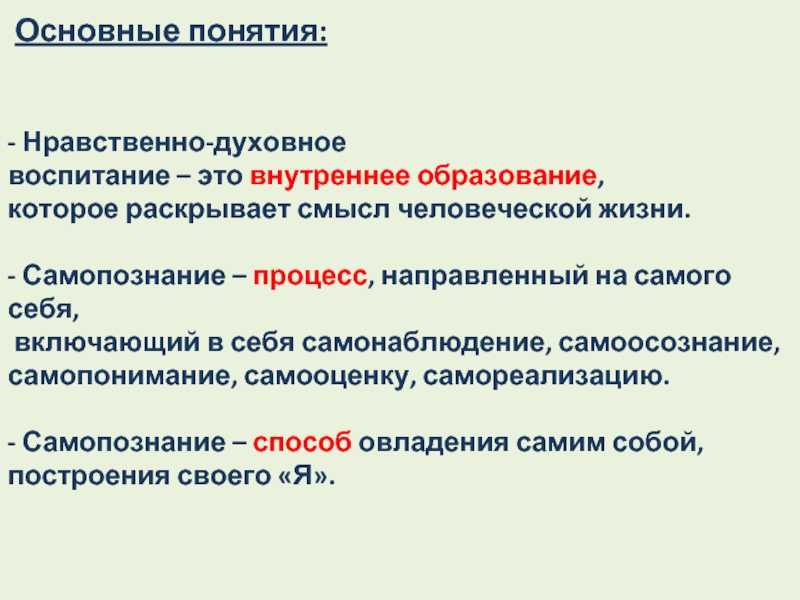 Основные понятия:

- Нравственно-духовное воспитание – это внутреннее образование, которое раскрывает смысл человеческой жизни.

- Самопознание – процесс, направленный на самого себя, включающий в себя самонаблюдение, самоосознание, самопонимание, самооценку, самореализацию.

- Самопознание – способ овладения самим собой, построения своего «Я».